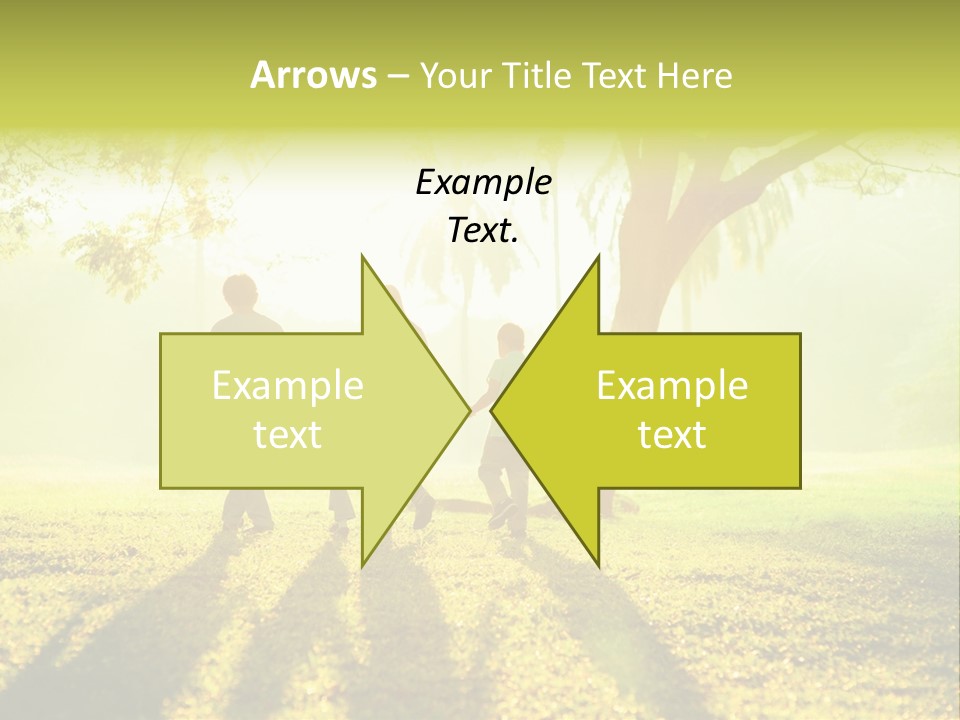 Arrows – Your Title Text Here

Example Text.

Example text

Example text